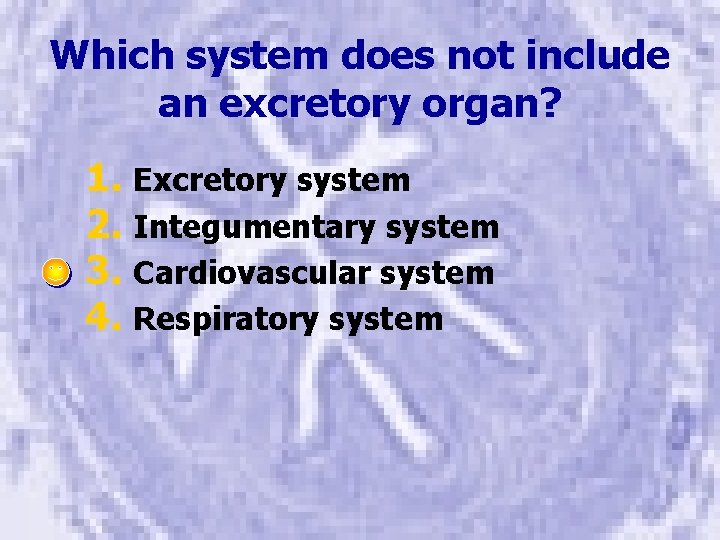 Which system does not include an excretory organ?

1. Excretory system
2. Integumentary system
3. Cardiovascular system
4. Respiratory system